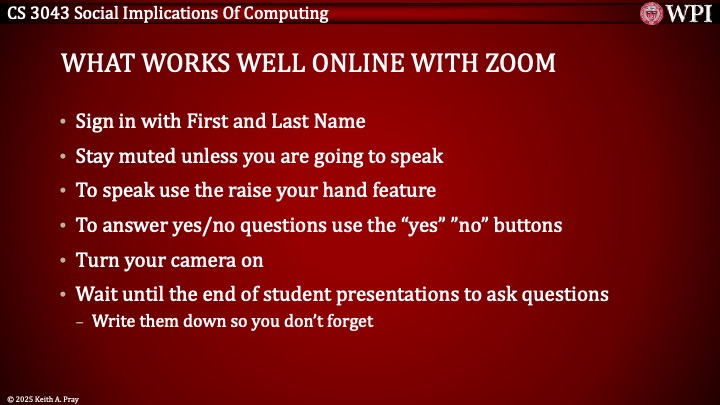 CS 3043 Social Implications Of Computing

WPI

WHAT WORKS WELL ONLINE WITH ZOOM

• Sign in with First and Last Name
• Stay muted unless you are going to speak
• To speak use the raise your hand feature
• To answer yes/no questions use the “yes” ”no” buttons
• Turn your camera on
• Wait until the end of student presentations to ask questions
– Write them down so you don’t forget

© 2025 Keith A. Pray